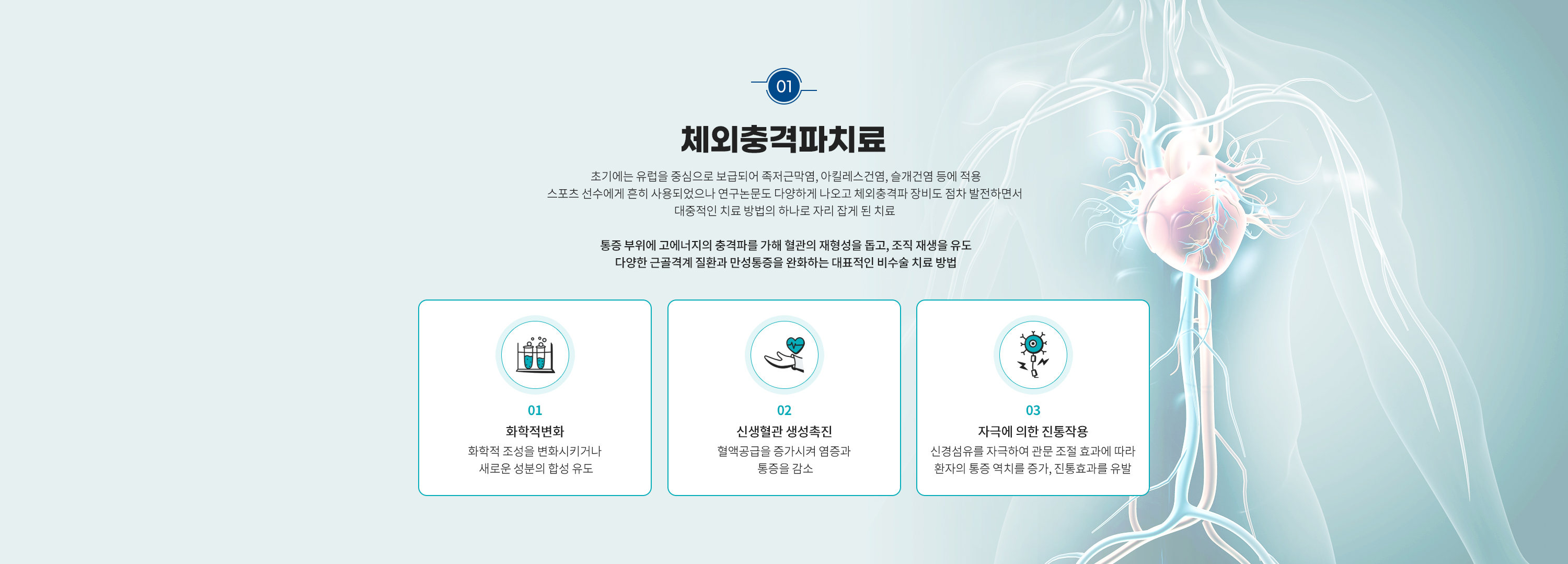 01

체외충격파치료

초기에는 유럽을 중심으로 보급되어 족저근막염, 아킬레스건염, 슬개건염 등에 적용
스포츠 선수에게 흔히 사용되었으나 연구논문도 다양하게 나오고 체외충격파 장비도 점차 발전하면서
대중적인 치료 방법의 하나로 자리 잡게 된 치료

통증 부위에 고에너지의 충격파를 가해 혈관의 재형성을 돕고, 조직 재생을 유도
다양한 근골격계 질환과 만성통증을 완화하는 대표적인 비수술 치료 방법

01
화학적변화
화학적 조성을 변화시키거나
새로운 성분의 합성 유도

02
신생혈관 생성촉진
혈액공급을 증가시켜 염증과
통증을 감소

03
자극에 의한 진통작용
신경섬유를 자극하여 관문 조절 효과에 따라
환자의 통증 역치를 증가, 진통효과를 유발